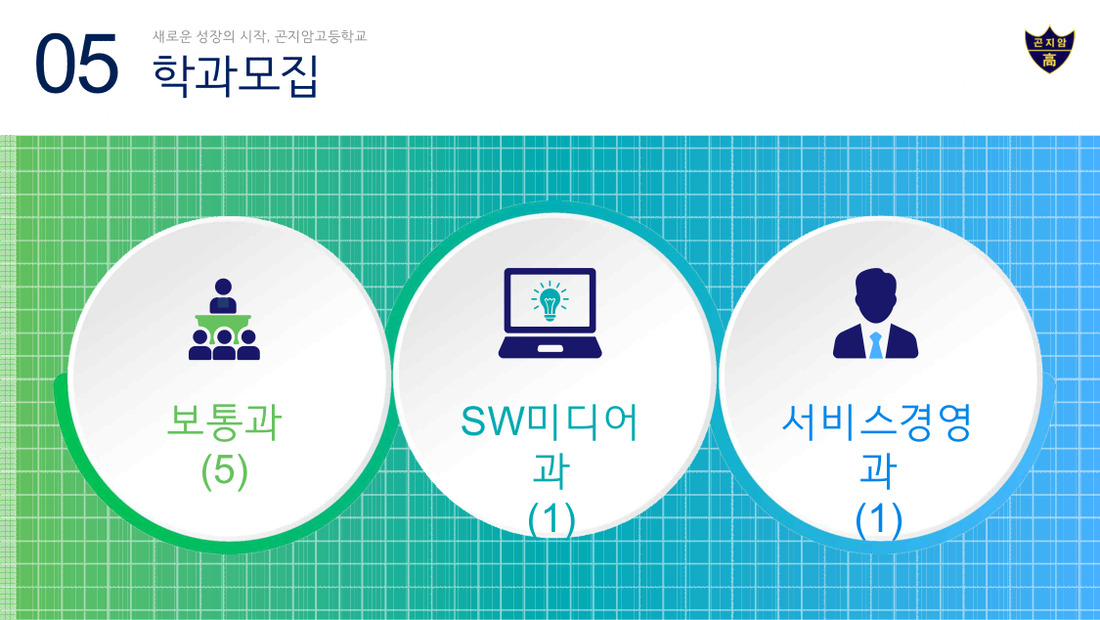 05

새로운 성장의 시작, 곤지암고등학교

학과모집

곤지암
高

보통과
(5)

SW미디어과
(1)

서비스경영과
(1)